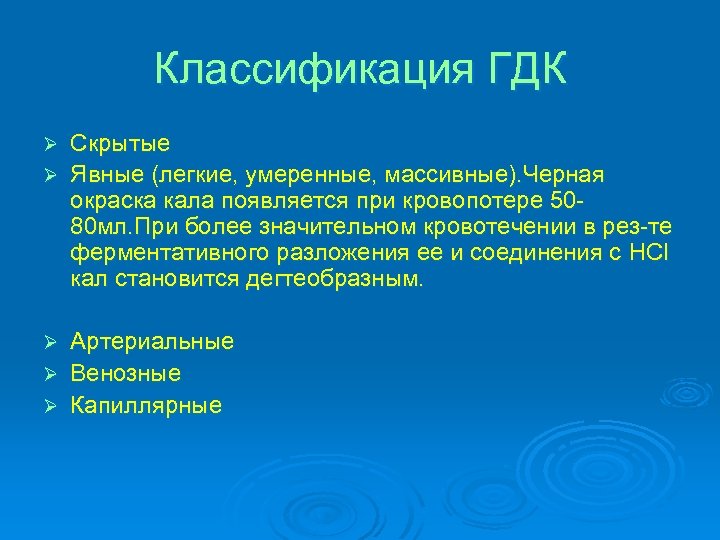 Классификация ГДК

➢ Скрытые
➢ Явные (легкие, умеренные, массивные).Черная окраска кала появляется при кровопотере 50-80мл.При более значительном кровотечении в рез-те ферментативного разложения ее и соединения с HCl кал становится дегтеобразным.

➢ Артериальные
➢ Венозные
➢ Капиллярные